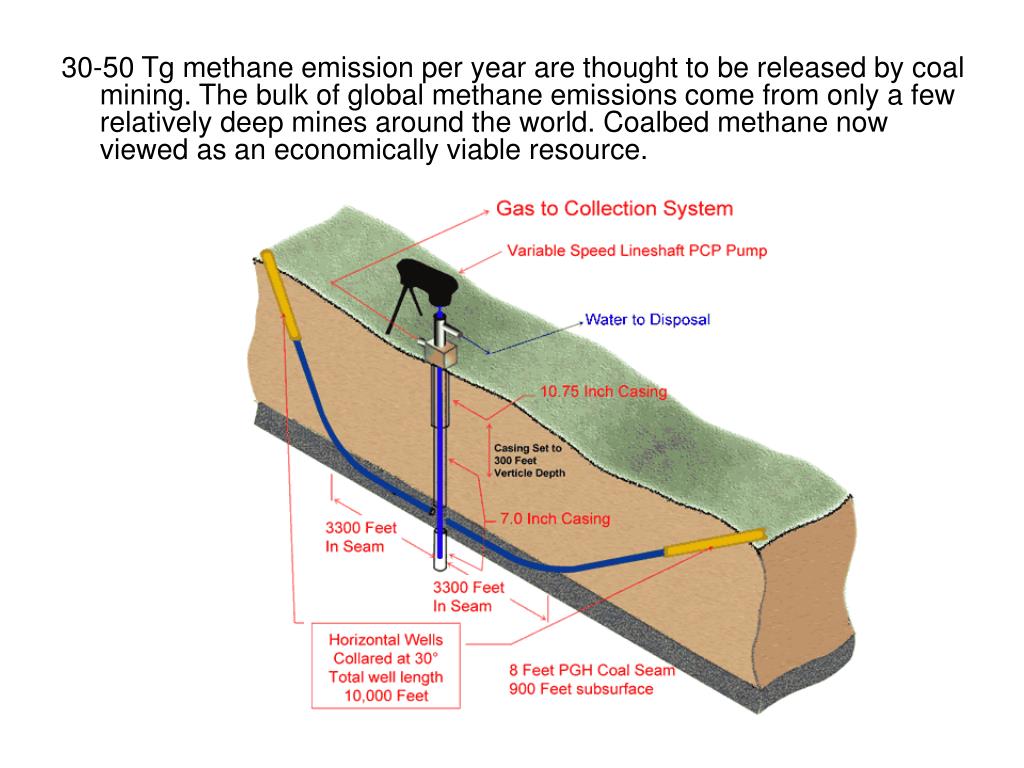 30-50 Tg methane emission per year are thought to be released by coal mining. The bulk of global methane emissions come from only a few relatively deep mines around the world. Coalbed methane now viewed as an economically viable resource.

Gas to Collection System

Variable Speed Lineshaft PCP Pump

Water to Disposal

10.75 Inch Casing

Casing Set to 300 Feet Verticle Depth

7.0 Inch Casing

3300 Feet In Seam

3300 Feet In Seam

Horizontal Wells Collared at 30° Total well length 10,000 Feet

8 Feet PGH Coal Seam 900 Feet subsurface